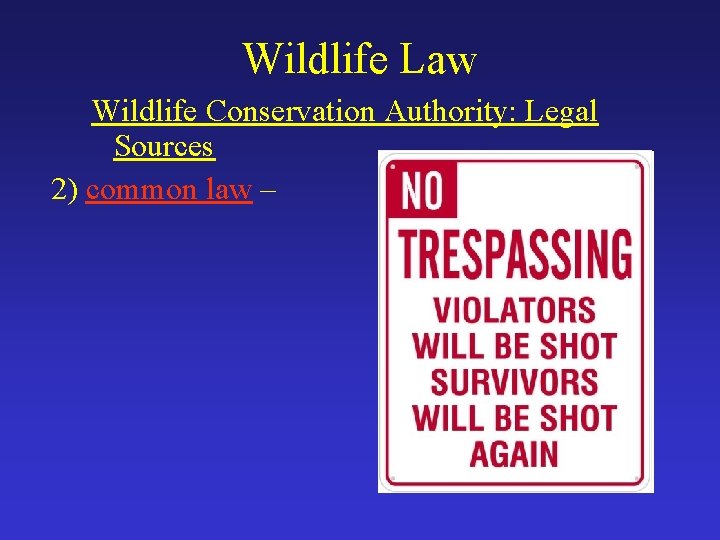 Wildlife Law

Wildlife Conservation Authority: Legal Sources

2) common law –

NO

TRESPASSING

VIOLATORS WILL BE SHOT SURVIVORS WILL BE SHOT AGAIN